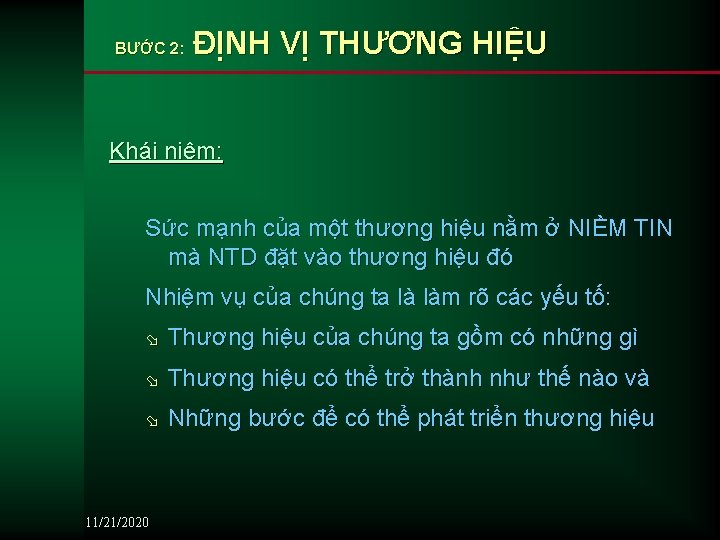 BƯỚC 2: ĐỊNH VỊ THƯƠNG HIỆU

Khái niệm:

Sức mạnh của một thương hiệu nằm ở NIỀM TIN mà NTD đặt vào thương hiệu đó

Nhiệm vụ của chúng ta là làm rõ các yếu tố:

Thương hiệu của chúng ta gồm có những gì

Thương hiệu có thể trở thành như thế nào và

Những bước để có thể phát triển thương hiệu

11/21/2020